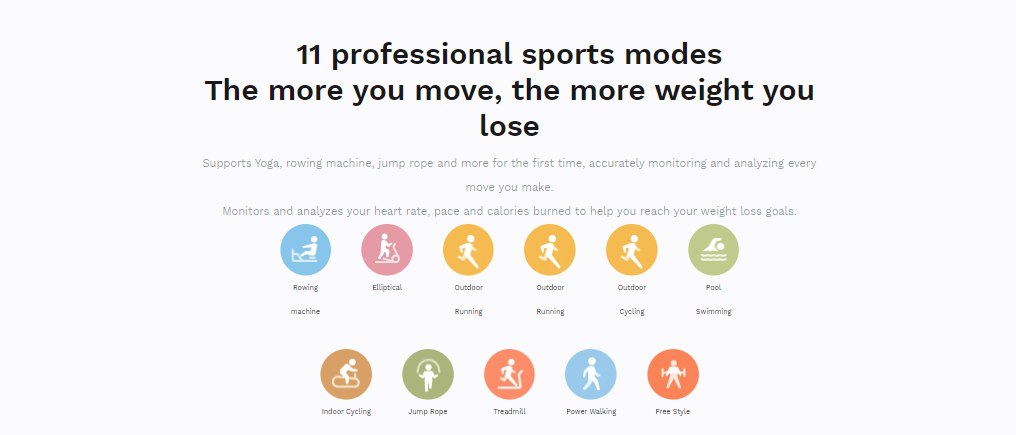 11 professional sports modes
The more you move, the more weight you lose

Supports Yoga, rowing machine, jump rope and more for the first time, accurately monitoring and analyzing every move you make.

Monitors and analyzes your heart rate, pace and calories burned to help you reach your weight loss goals.

Rowing machine

Elliptical

Outdoor Running

Outdoor Running

Outdoor Cycling

Pool Swimming

Indoor Cycling

Jump Rope

Treadmill

Power Walking

Free Style